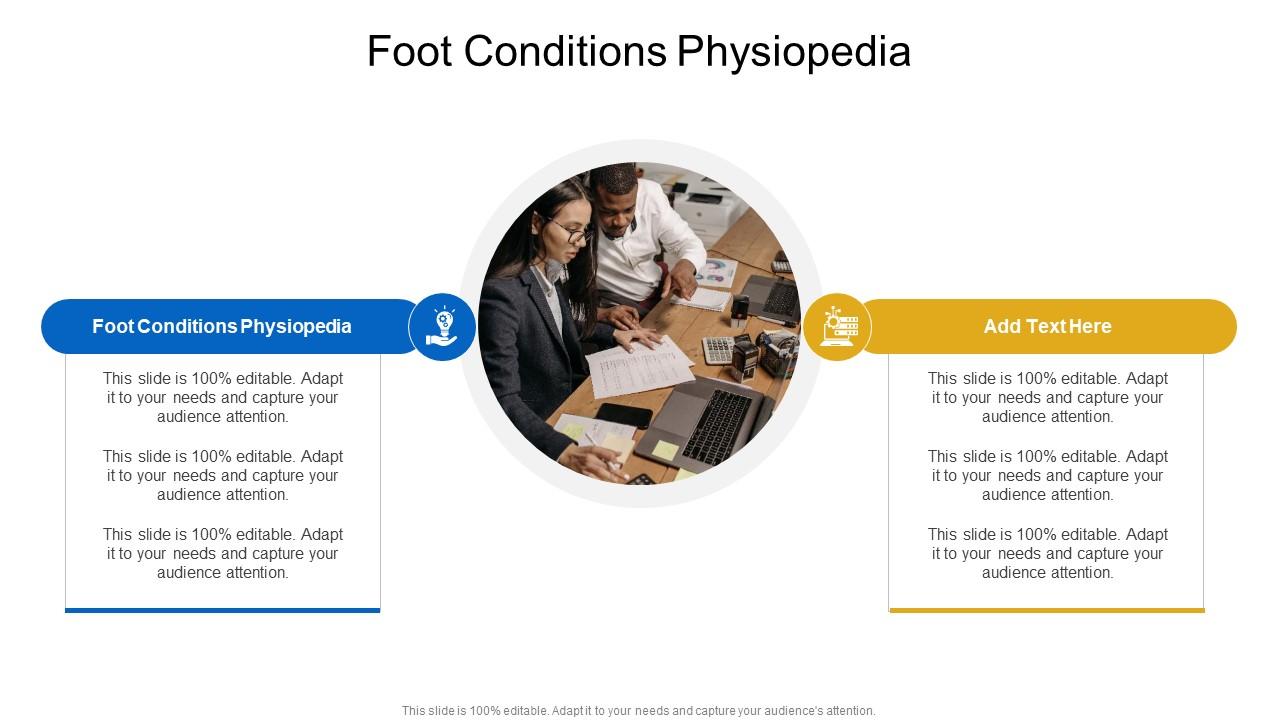 Foot Conditions Physiopedia

Foot Conditions Physiopedia

This slide is 100% editable. Adapt it to your needs and capture your audience attention.

This slide is 100% editable. Adapt it to your needs and capture your audience attention.

This slide is 100% editable. Adapt it to your needs and capture your audience attention.

Add Text Here

This slide is 100% editable. Adapt it to your needs and capture your audience attention.

This slide is 100% editable. Adapt it to your needs and capture your audience attention.

This slide is 100% editable. Adapt it to your needs and capture your audience attention.

This slide is 100% editable. Adapt it to your needs and capture your audience's attention.